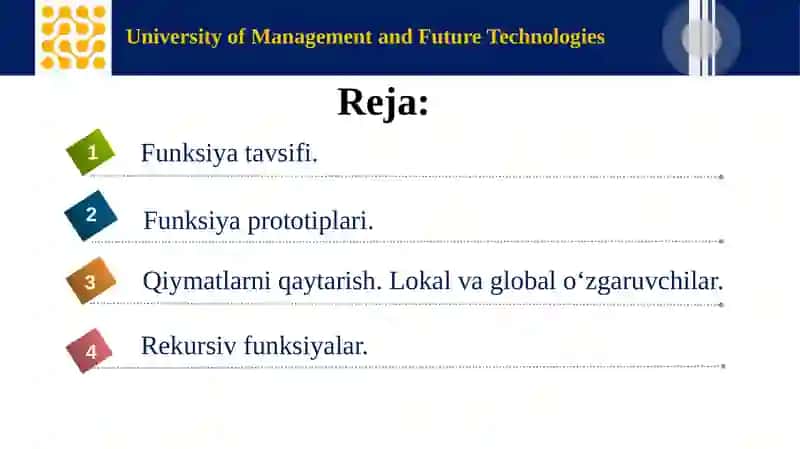 University of Management and Future Technologies

Reja:

1 Funksiya tavsifi.

2 Funksiya prototiplari.

3 Qiymatlarni qaytarish. Lokal va global o‘zgaruvchilar.

4 Rekursiv funksiyalar.